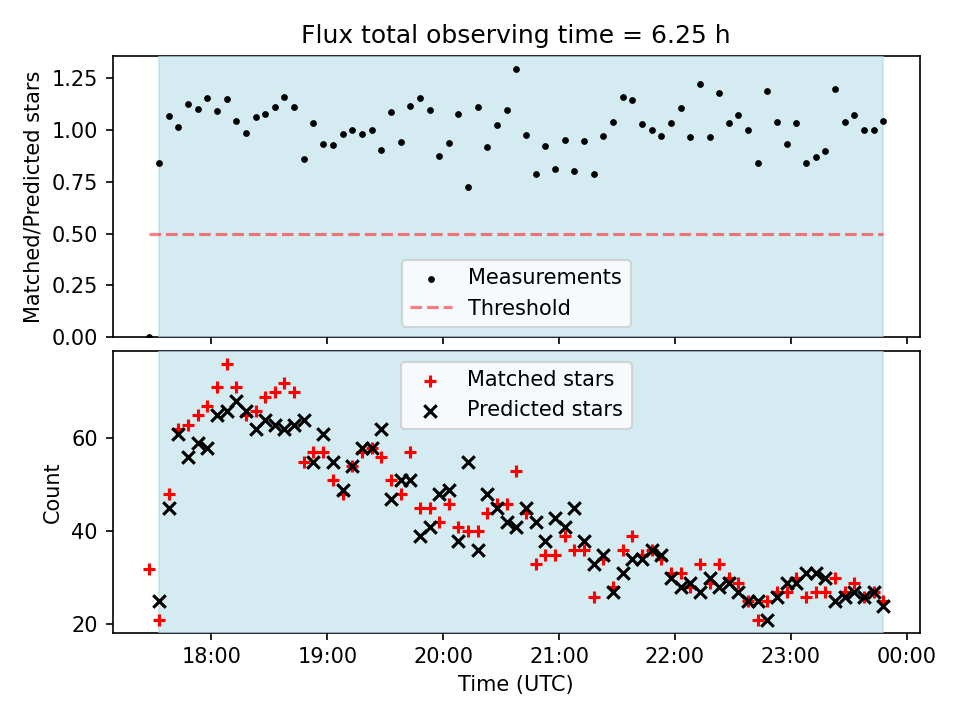 Flux total observing time = 6.25 h

Matched/Predicted stars

1.25
1.00
0.75
0.50
0.25
0.00

Measurements
Threshold

Matched stars
Predicted stars

Count

60
40
20

18:00
19:00
20:00
21:00
22:00
23:00
00:00

Time (UTC)